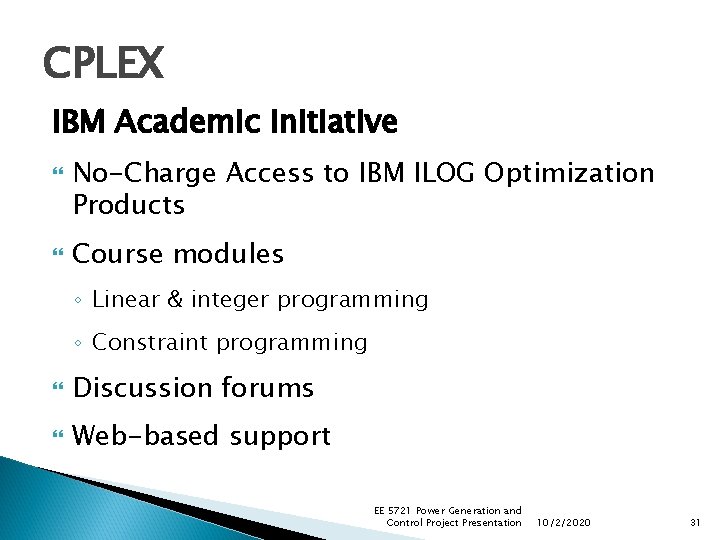 CPLEX

IBM Academic Initiative

No-Charge Access to IBM ILOG Optimization Products

Course modules

◦ Linear & integer programming

◦ Constraint programming

Discussion forums

Web-based support

EE 5721 Power Generation and Control Project Presentation 10/2/2020 31